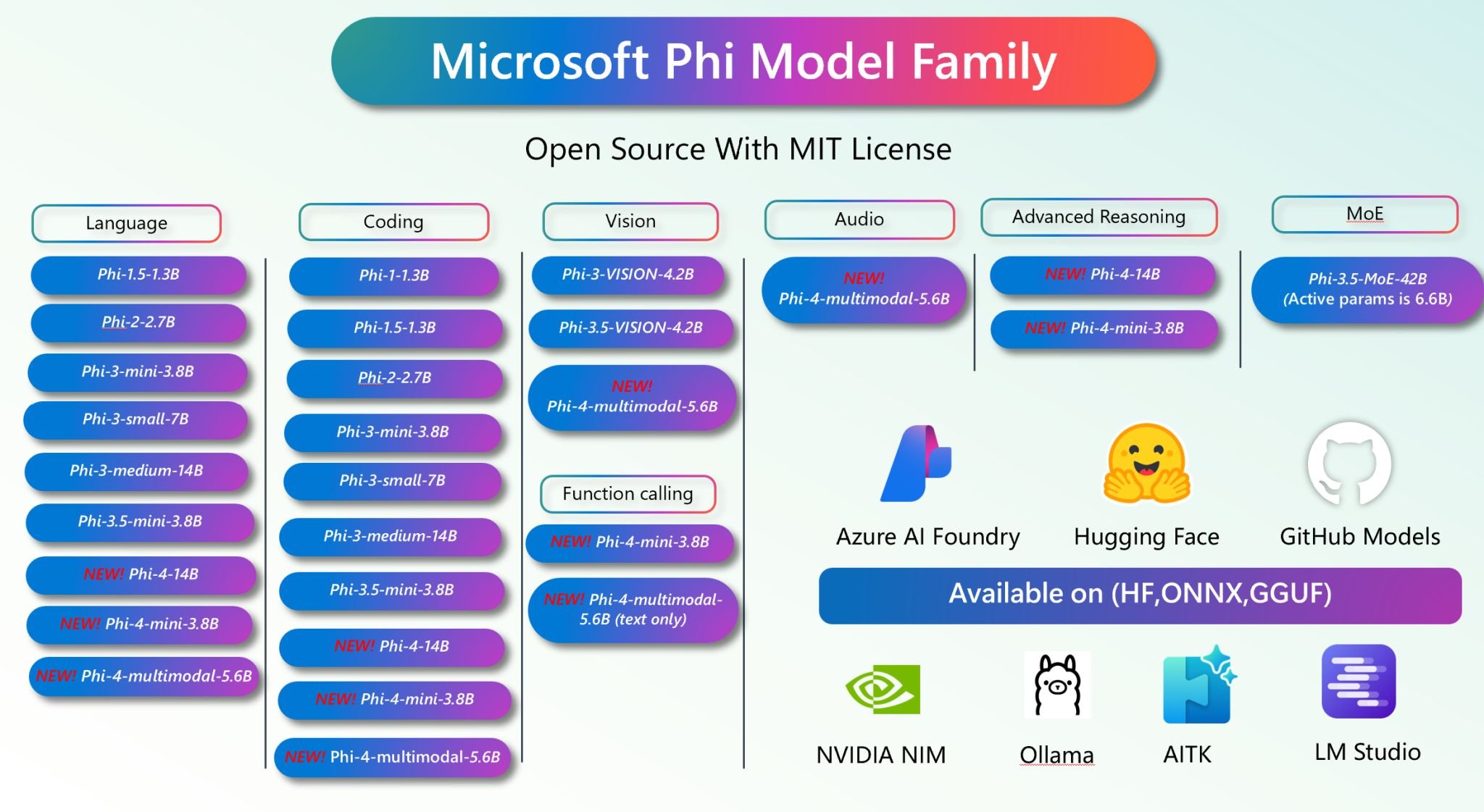 Microsoft Phi Model Family

Open Source With MIT License

Language

Phi-1.5-1.3B
Phi-2-2.7B
Phi-3-mini-3.8B
Phi-3-small-7B
Phi-3-medium-14B
Phi-3.5-mini-3.8B
NEW! Phi-4-14B
NEW! Phi-4-mini-3.8B
NEW! Phi-4-multimodal-5.6B

Coding

Phi-1-1.3B
Phi-1.5-1.3B
Phi-2-2.7B
Phi-3-mini-3.8B
Phi-3-small-7B
Phi-3-medium-14B
Phi-3.5-mini-3.8B
NEW! Phi-4-14B
NEW! Phi-4-mini-3.8B
NEW! Phi-4-multimodal-5.6B

Vision

Phi-3-VISION-4.2B
Phi-3.5-VISION-4.2B
NEW! Phi-4-multimodal-5.6B

Function calling

NEW! Phi-4-mini-3.8B
NEW! Phi-4-multimodal-5.6B (text only)

Audio

NEW! Phi-4-multimodal-5.6B

Advanced Reasoning

NEW! Phi-4-14B
NEW! Phi-4-mini-3.8B

MoE

Phi-3.5-MoE-42B (Active params is 6.6B)

Azure AI Foundry
Hugging Face
GitHub Models

Available on (HF,ONNX,GGUF)

NVIDIA NIM
Ollama
AITK
LM Studio